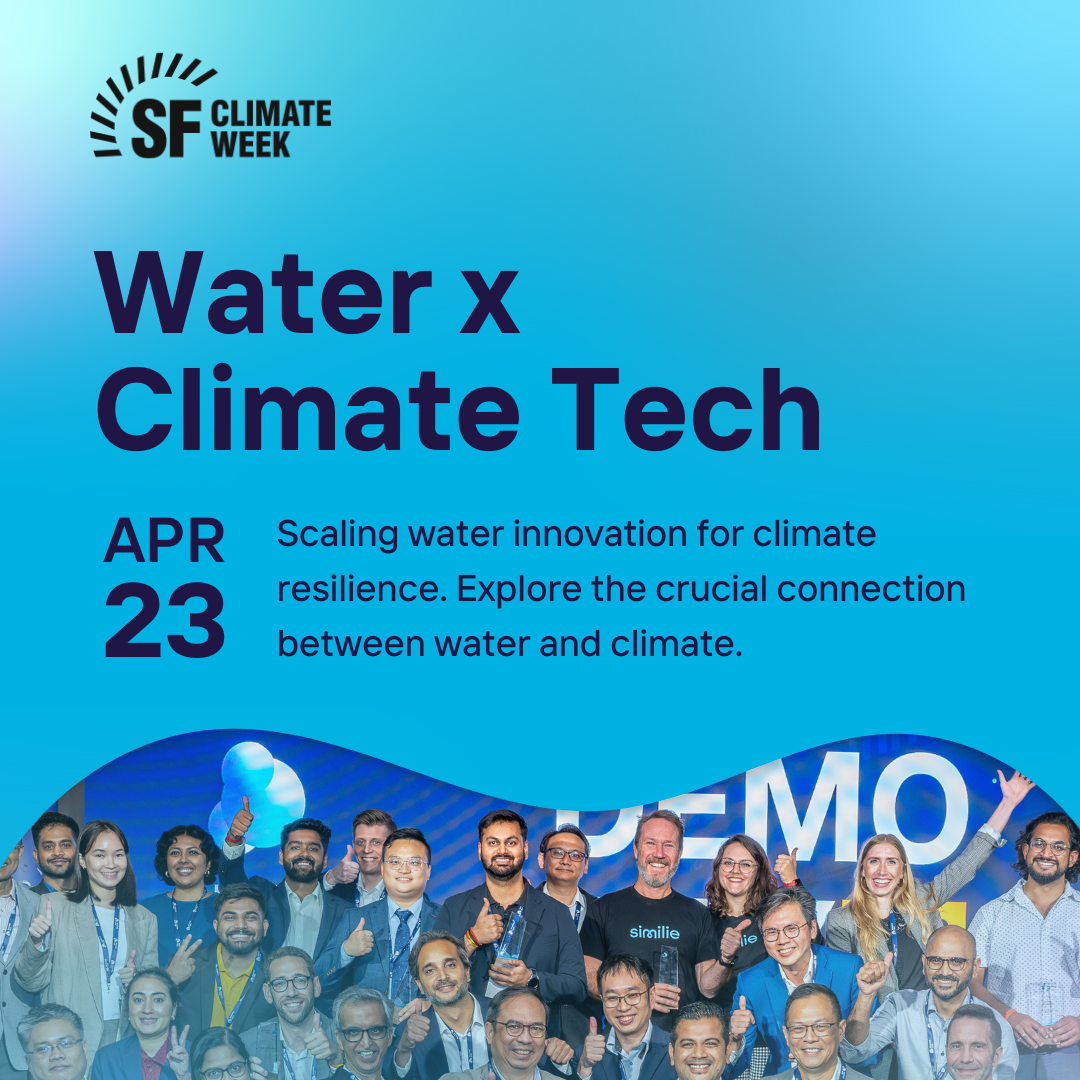 SF CLIMATE WEEK

Water x Climate Tech

APR 23

Scaling water innovation for climate resilience. Explore the crucial connection between water and climate.

DEMO

similie